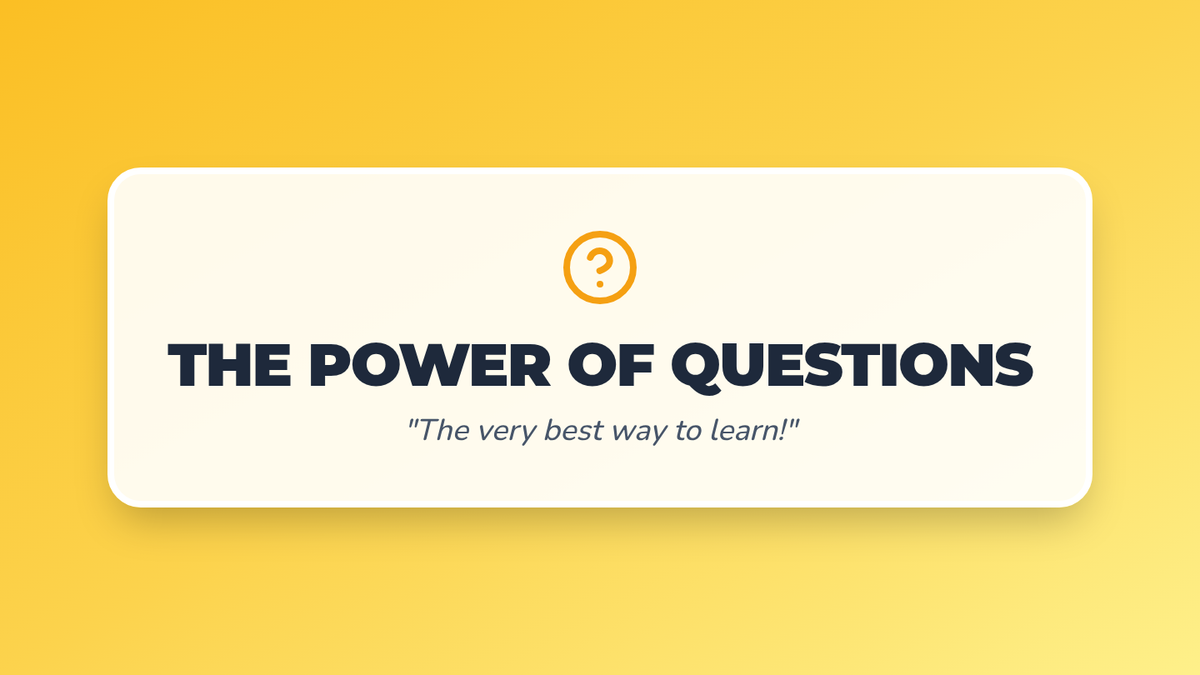 ?

THE POWER OF QUESTIONS

"The very best way to learn!"